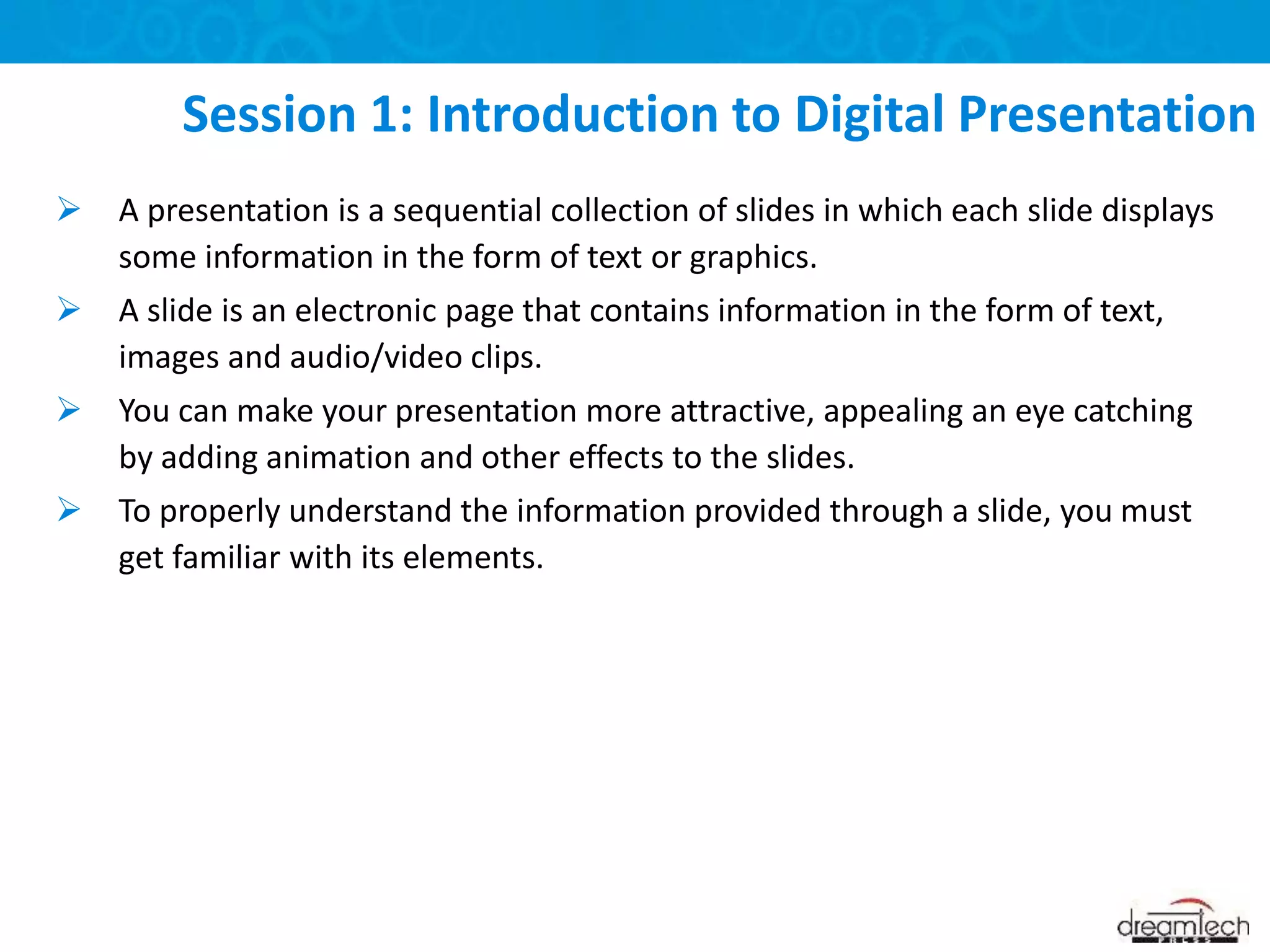 Session 1: Introduction to Digital Presentation

➢ A presentation is a sequential collection of slides in which each slide displays some information in the form of text or graphics.

➢ A slide is an electronic page that contains information in the form of text, images and audio/video clips.

➢ You can make your presentation more attractive, appealing an eye catching by adding animation and other effects to the slides.

➢ To properly understand the information provided through a slide, you must get familiar with its elements.

dreamtech